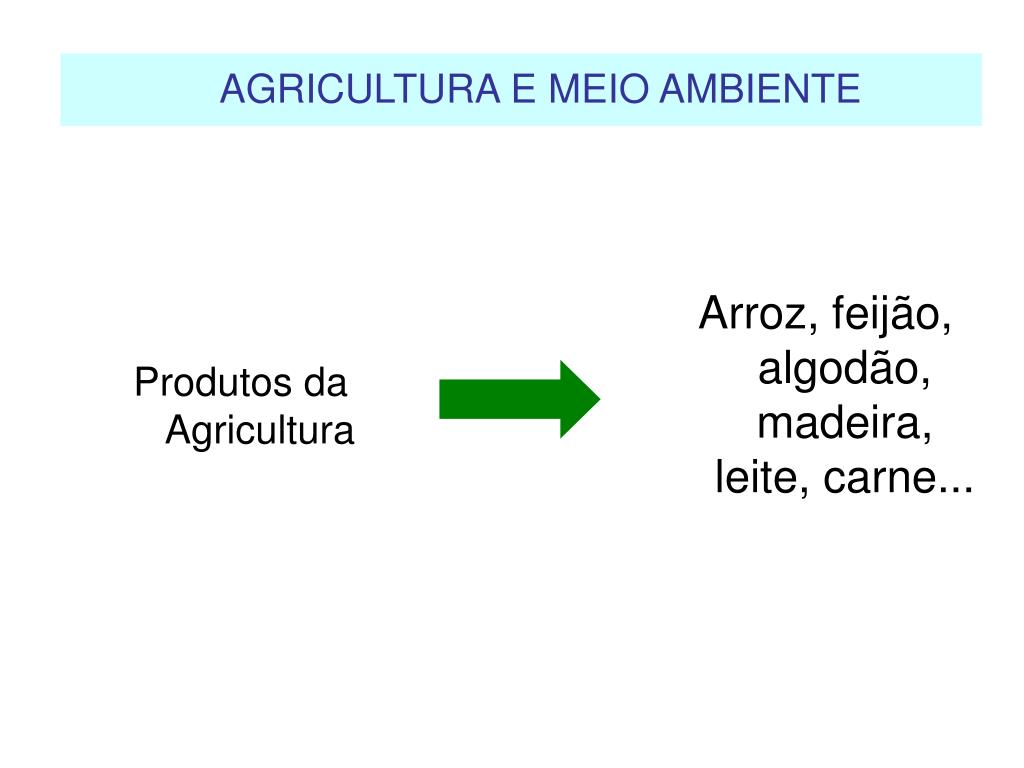 AGRICULTURA E MEIO AMBIENTE

Produtos da Agricultura

Arroz, feijão, algodão, madeira, leite, carne...